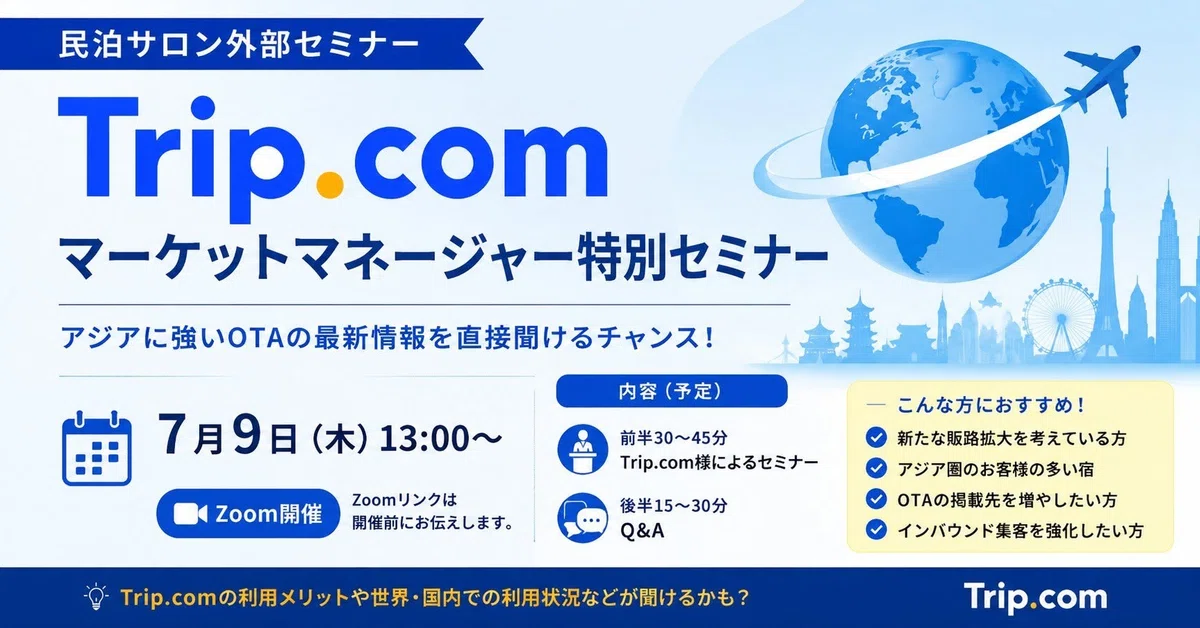 民泊サロン外部セミナー

Trip.com

マーケットマネージャー特別セミナー

アジアに強いOTAの最新情報を直接聞けるチャンス！

7月9日（木）13:00〜

Zoom開催

Zoomリンクは開催前にお伝えします。

内容（予定）

前半30〜45分
Trip.com様によるセミナー

後半15〜30分
Q&A

こんな方におすすめ！

新たな販路拡大を考えている方

アジア圏のお客様の多い宿

OTAの掲載先を増やしたい方

インバウンド集客を強化したい方

Trip.comの利用メリットや世界・国内での利用状況などが聞けるかも？

Trip.com